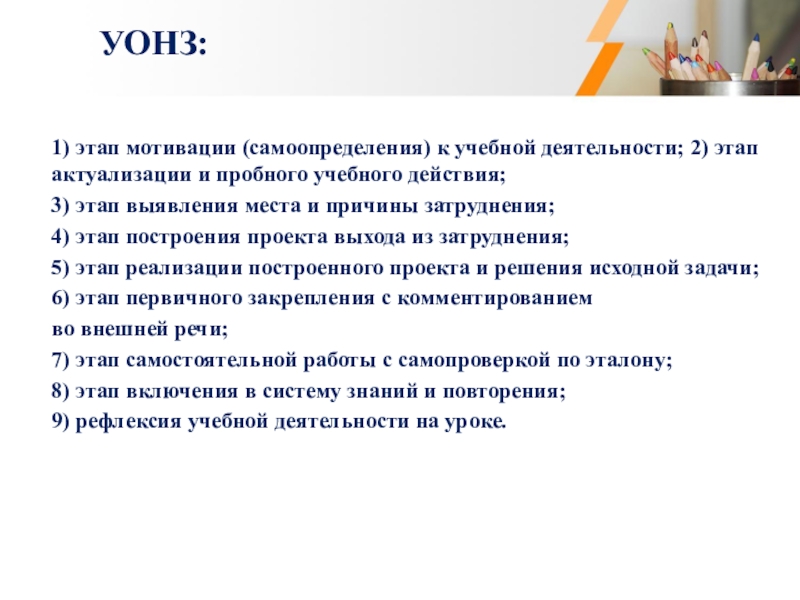 УОНЗ:

1) этап мотивации (самоопределения) к учебной деятельности; 2) этап актуализации и пробного учебного действия;

3) этап выявления места и причины затруднения;

4) этап построения проекта выхода из затруднения;

5) этап реализации построенного проекта и решения исходной задачи;

6) этап первичного закрепления с комментированием во внешней речи;

7) этап самостоятельной работы с самопроверкой по эталону;

8) этап включения в систему знаний и повторения;

9) рефлексия учебной деятельности на уроке.